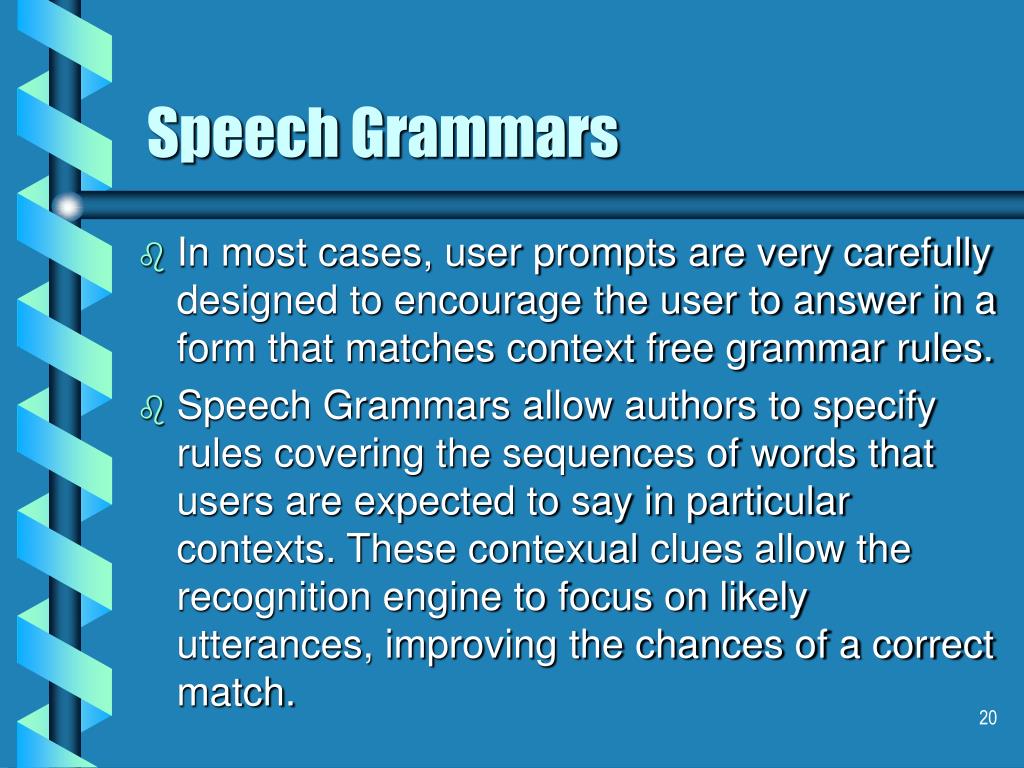 Speech Grammars

In most cases, user prompts are very carefully designed to encourage the user to answer in a form that matches context free grammar rules.

Speech Grammars allow authors to specify rules covering the sequences of words that users are expected to say in particular contexts. These contexual clues allow the recognition engine to focus on likely utterances, improving the chances of a correct match.

20